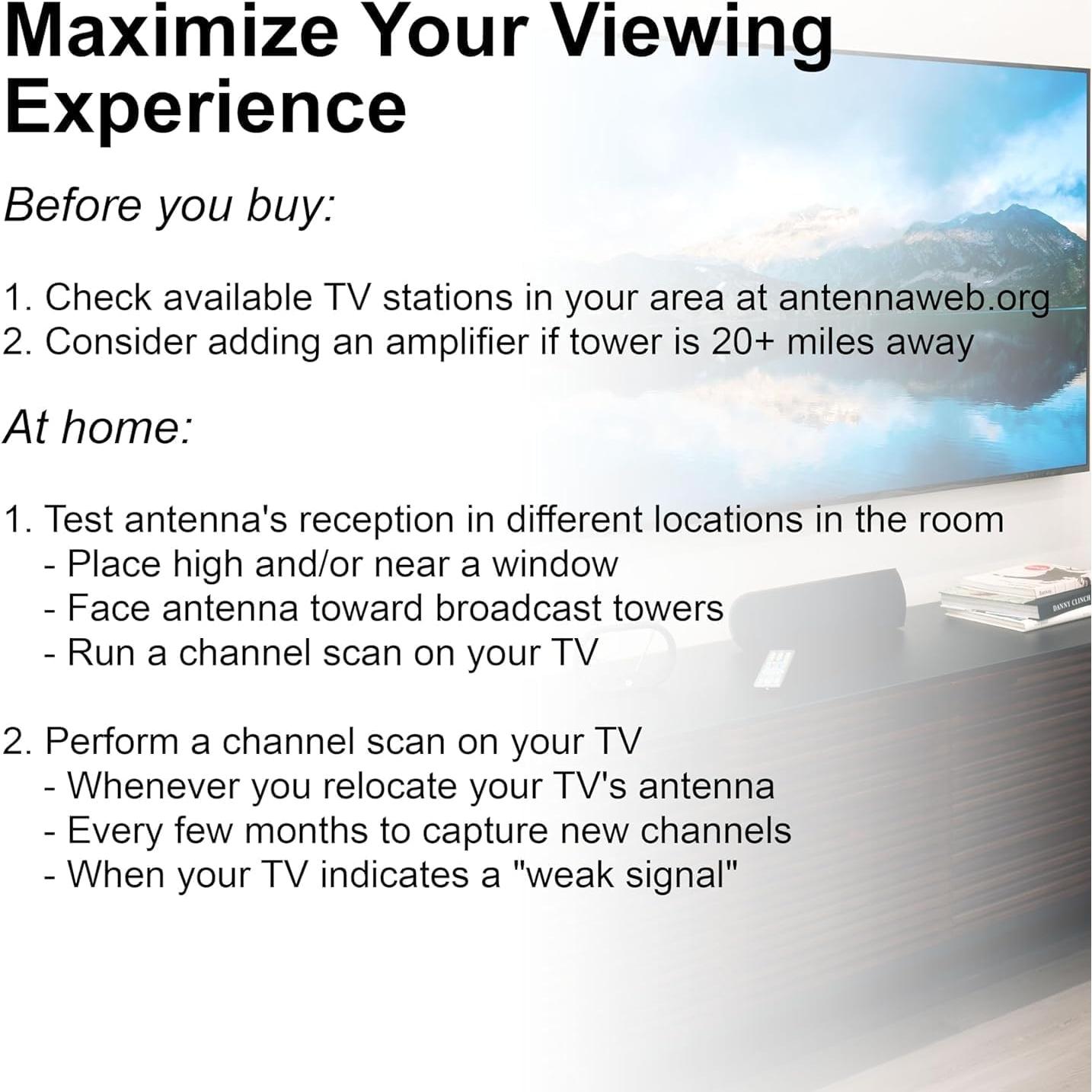 Maximize Your Viewing Experience

Before you buy:

1. Check available TV stations in your area at antennaweb.org
2. Consider adding an amplifier if tower is 20+ miles away

At home:

1. Test antenna's reception in different locations in the room
- Place high and/or near a window
- Face antenna toward broadcast towers
- Run a channel scan on your TV

2. Perform a channel scan on your TV
- Whenever you relocate your TV's antenna
- Every few months to capture new channels
- When your TV indicates a "weak signal"

DANNY CLINCH